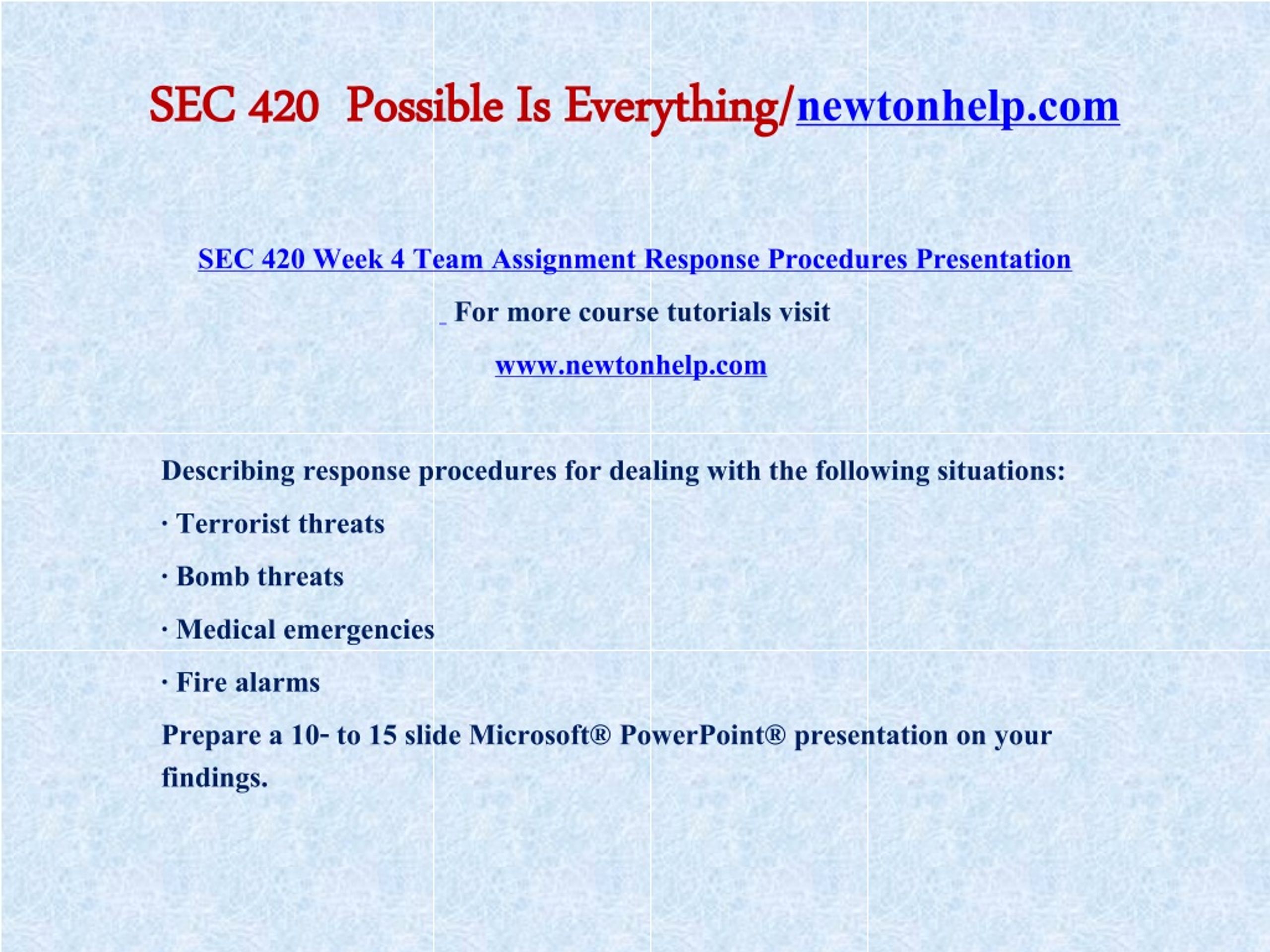 SEC 420 Possible Is Everything/newtonhelp.com

SEC 420 Week 4 Team Assignment Response Procedures Presentation

For more course tutorials visit

www.newtonhelp.com

Describing response procedures for dealing with the following situations:

· Terrorist threats

· Bomb threats

· Medical emergencies

· Fire alarms

Prepare a 10- to 15 slide Microsoft® PowerPoint® presentation on your findings.